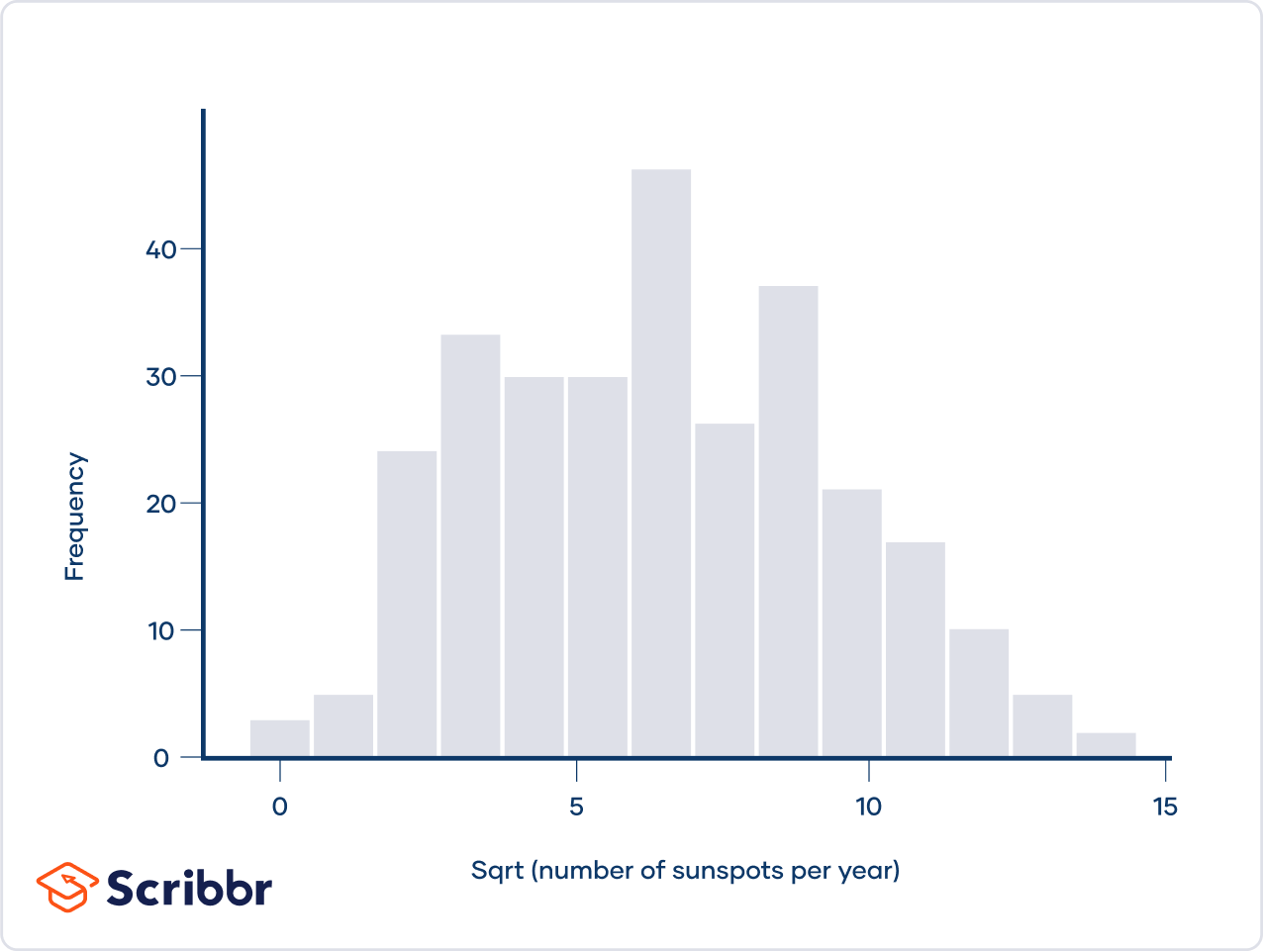 Frequency

40
30
20
10
0

0
5
10
15

Sqrt (number of sunspots per year)

Scribbr